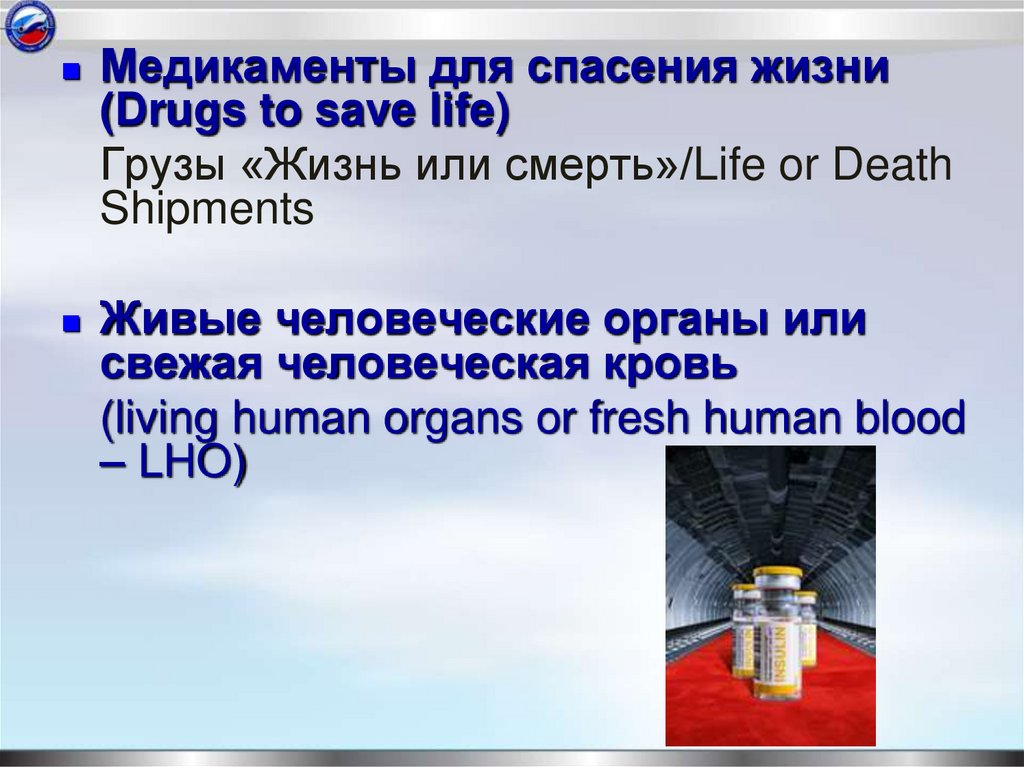 Медикаменты для спасения жизни (Drugs to save life)

Грузы «Жизнь или смерть»/Life or Death Shipments

Живые человеческие органы или свежая человеческая кровь

(living human organs or fresh human blood – LHO)

INSULIN